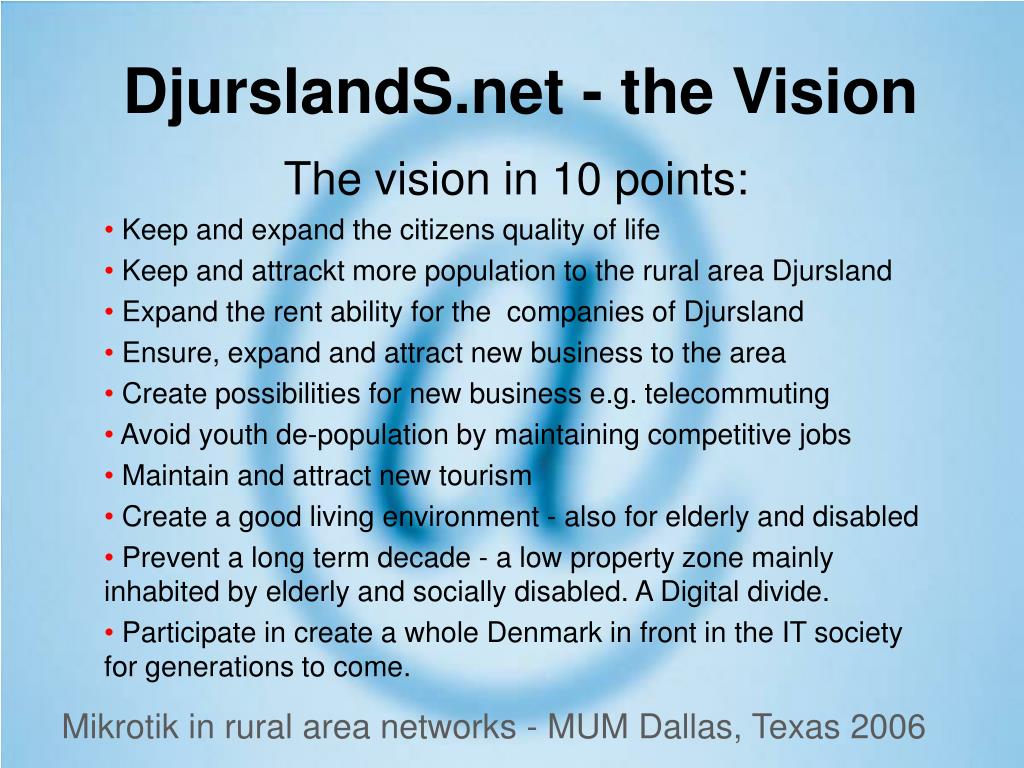 DjurslandS.net - the Vision

The vision in 10 points:

• Keep and expand the citizens quality of life
• Keep and attrackt more population to the rural area Djursland
• Expand the rent ability for the companies of Djursland
• Ensure, expand and attract new business to the area
• Create possibilities for new business e.g. telecommuting
• Avoid youth de-population by maintaining competitive jobs
• Maintain and attract new tourism
• Create a good living environment - also for elderly and disabled
• Prevent a long term decade - a low property zone mainly inhabited by elderly and socially disabled. A Digital divide.
• Participate in create a whole Denmark in front in the IT society for generations to come.

Mikrotik in rural area networks - MUM Dallas, Texas 2006